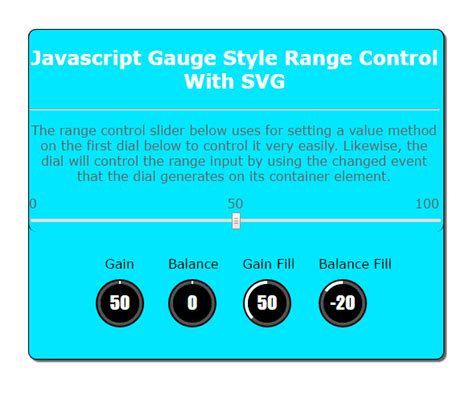 Javascript Gauge Style Range Control With SVG

The range control slider below uses for setting a value method on the first dial below to control it very easily. Likewise, the dial will control the range input by using the changed event that the dial generates on its container element.

0 50 100

Gain Balance Gain Fill Balance Fill

50 0 50 -20